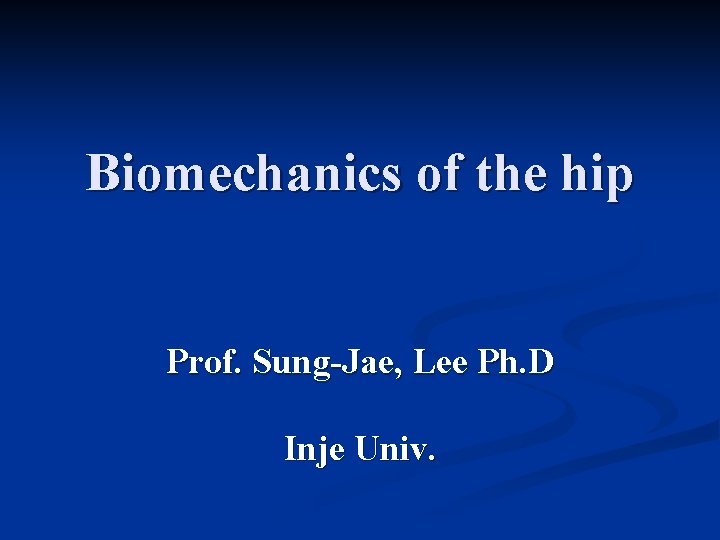 Biomechanics of the hip

Prof. Sung-Jae, Lee Ph.D

Inje Univ.